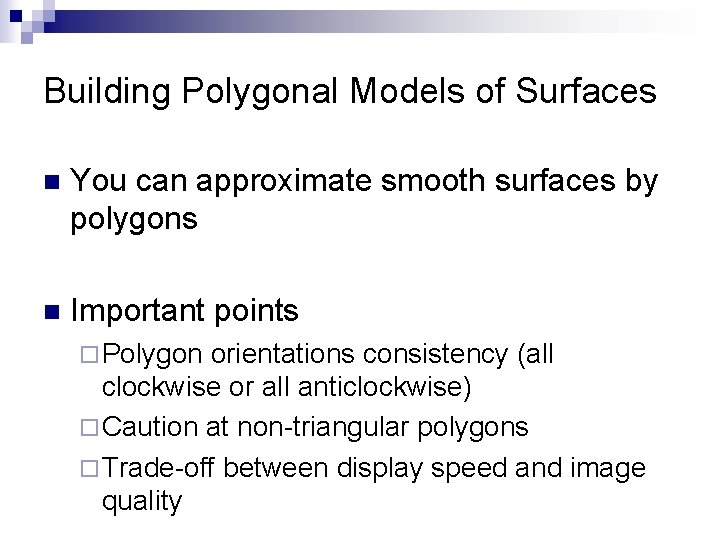 Building Polygonal Models of Surfaces

■ You can approximate smooth surfaces by polygons

■ Important points

□ Polygon orientations consistency (all clockwise or all anticlockwise)

□ Caution at non-triangular polygons

□ Trade-off between display speed and image quality